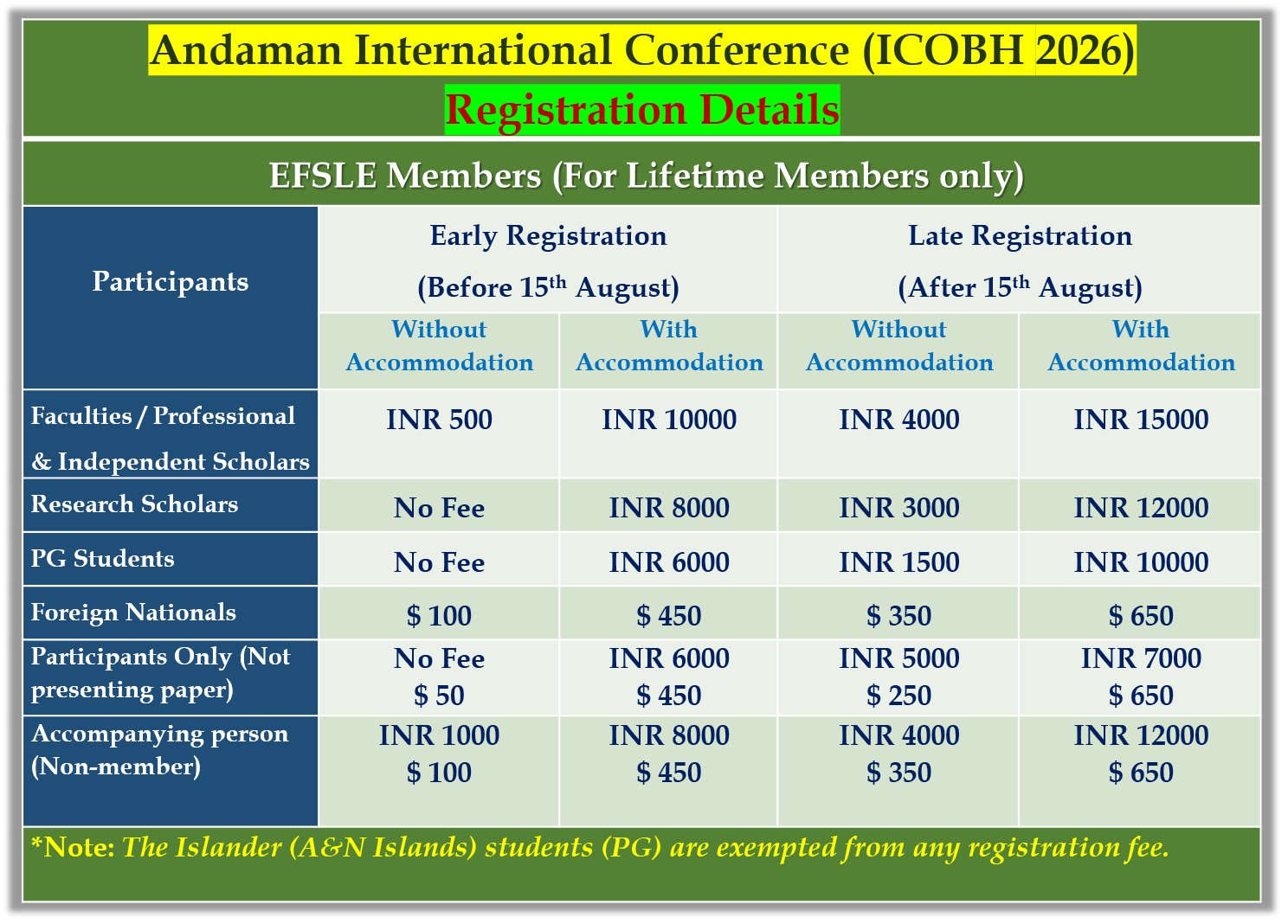 Andaman International Conference (ICOBH 2026)

Registration Details

EFSLE Members (For Lifetime Members only)

| Participants | Early Registration (Before 15$^{th}$ August) Without Accommodation | Early Registration (Before 15$^{th}$ August) With Accommodation | Late Registration (After 15$^{th}$ August) Without Accommodation | Late Registration (After 15$^{th}$ August) With Accommodation |
|---|---|---|---|---|
| Faculties / Professional & Independent Scholars | INR 500 | INR 10000 | INR 4000 | INR 15000 |
| Research Scholars | No Fee | INR 8000 | INR 3000 | INR 12000 |
| PG Students | No Fee | INR 6000 | INR 1500 | INR 10000 |
| Foreign Nationals | \$ 100 | \$ 450 | \$ 350 | \$ 650 |
| Participants Only (Not presenting paper) | No Fee \$ 50 | INR 6000 \$ 450 | INR 5000 \$ 250 | INR 7000 \$ 650 |
| Accompanying person (Non-member) | INR 1000 \$ 100 | INR 8000 \$ 450 | INR 4000 \$ 350 | INR 12000 \$ 650 |

*Note: The Islander (A&N Islands) students (PG) are exempted from any registration fee.